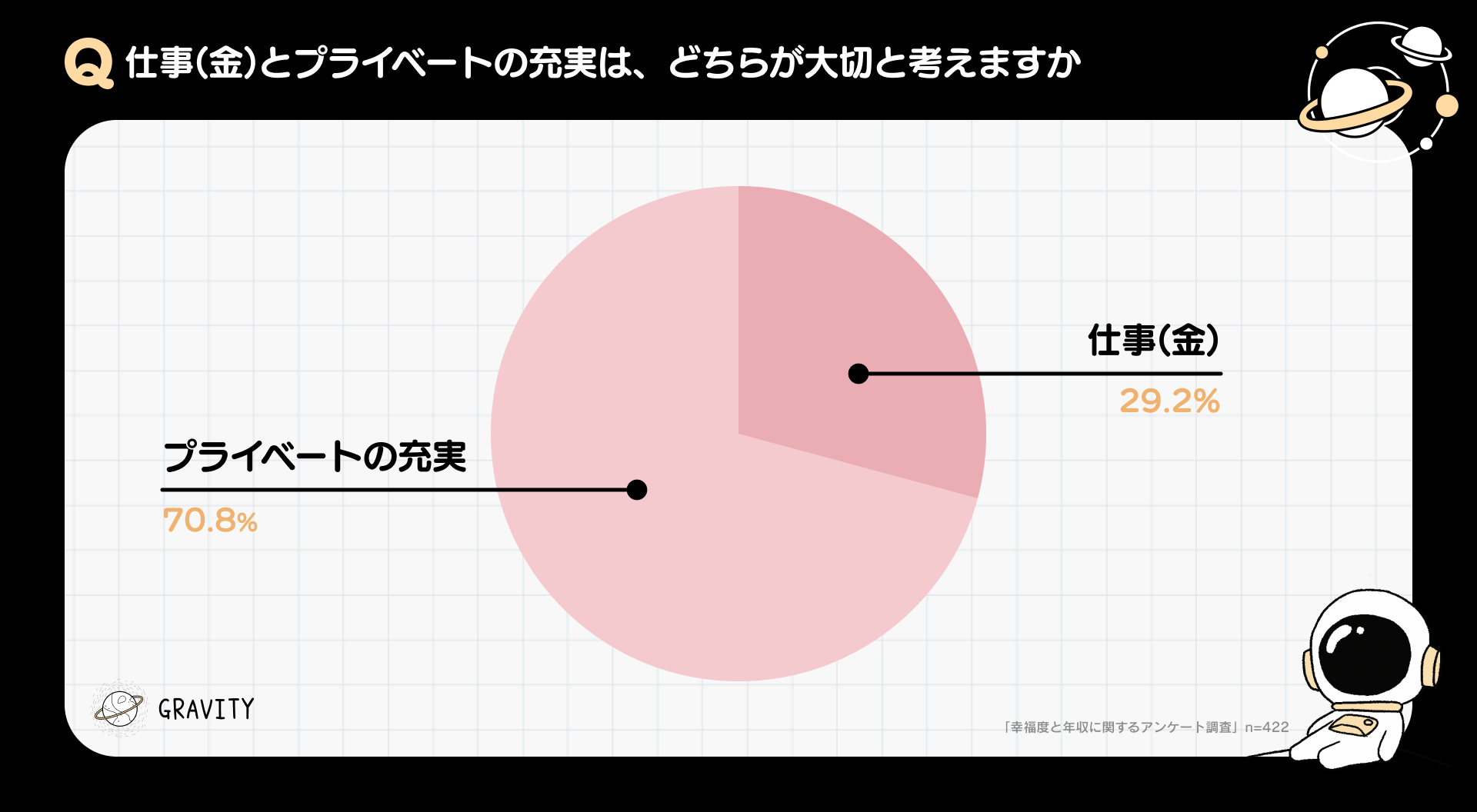 Q 仕事(金)とプライベートの充実は、どちらが大切と考えますか

仕事(金)
29.2%

プライベートの充実
70.8%

GRAVITY

「幸福度と年収に関するアンケート調査」n=422